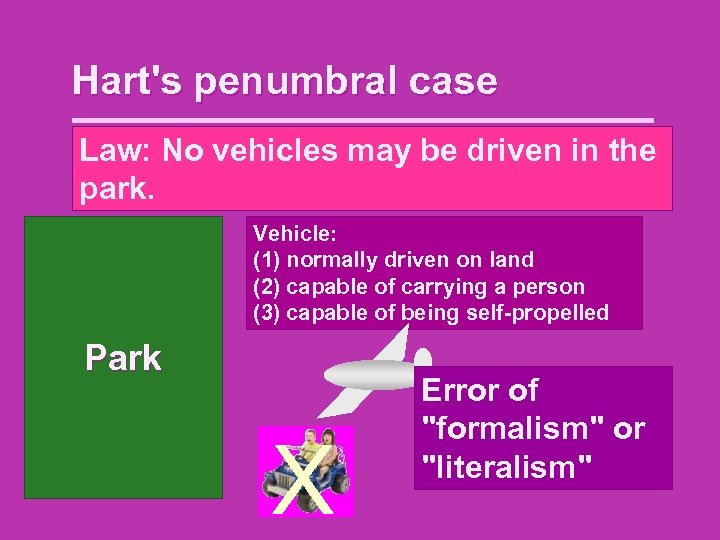 Hart's penumbral case

Law: No vehicles may be driven in the park.

Park

Vehicle:
(1) normally driven on land
(2) capable of carrying a person
(3) capable of being self-propelled

Error of "formalism" or "literalism"

X